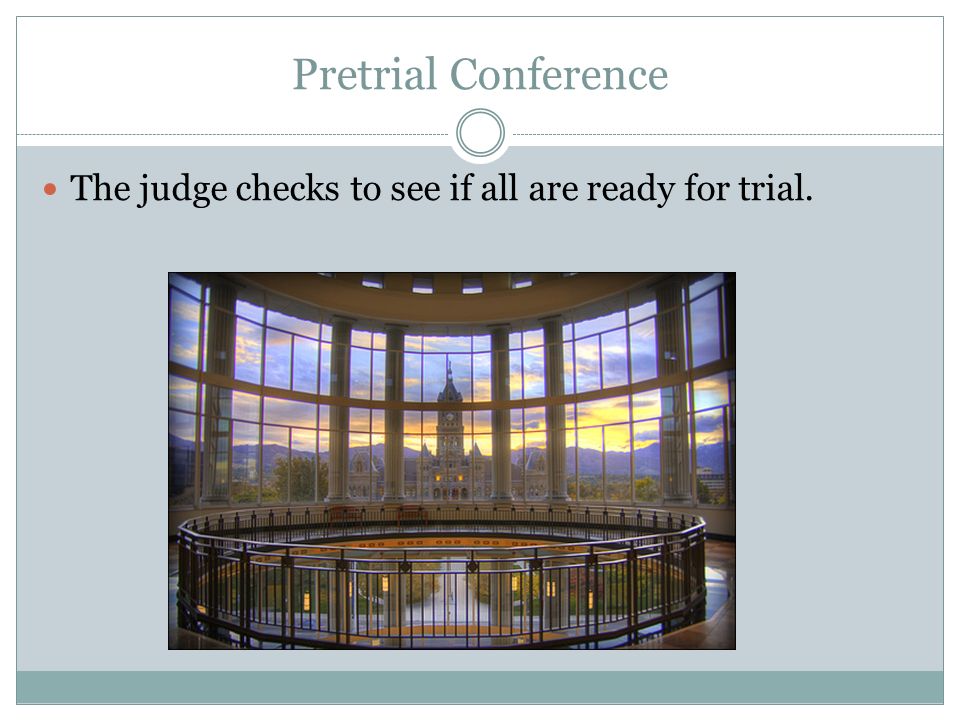 Pretrial Conference

The judge checks to see if all are ready for trial.